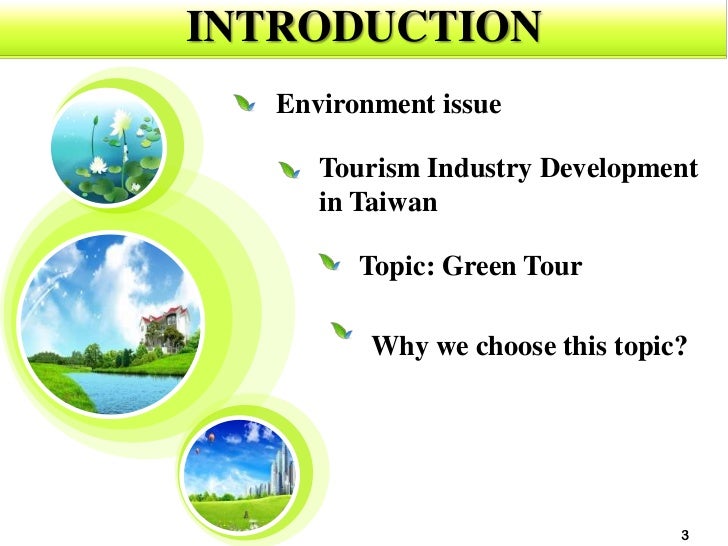 INTRODUCTION

Environment issue

Tourism Industry Development in Taiwan

Topic: Green Tour

Why we choose this topic?

3